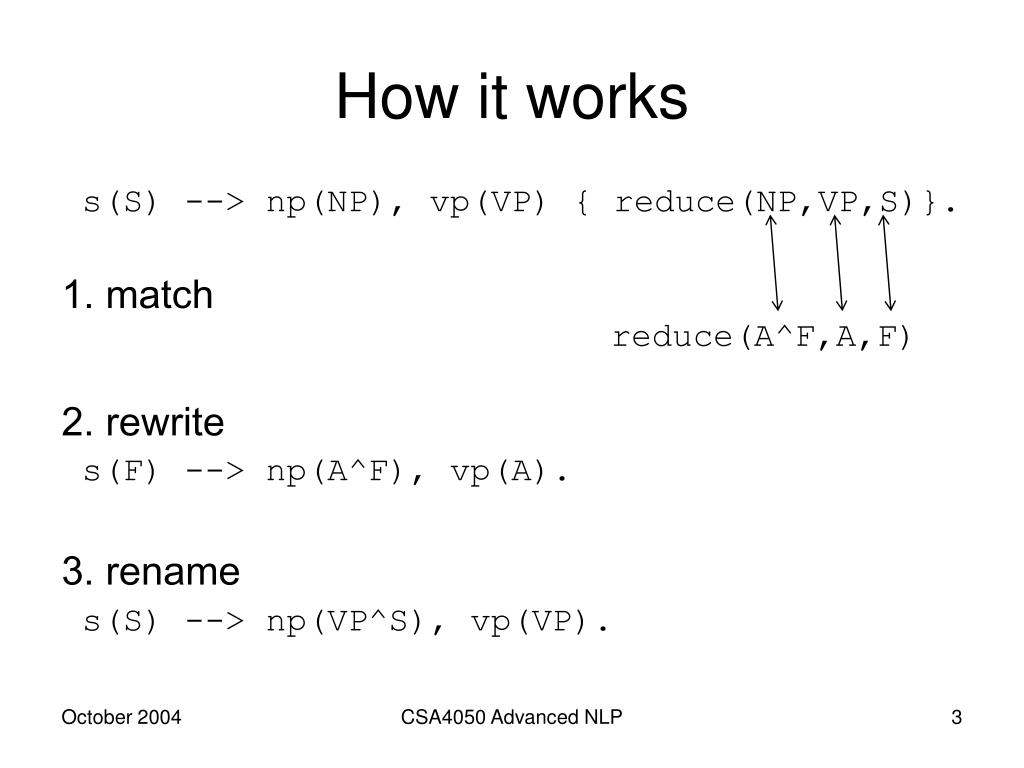 How it works

s(S) --> np(NP), vp(VP) { reduce(NP,VP,S)}.

1. match

reduce(A^F,A,F)

2. rewrite

s(F) --> np(A^F), vp(A).

3. rename

s(S) --> np(VP^S), vp(VP).

October 2004

CSA4050 Advanced NLP

3